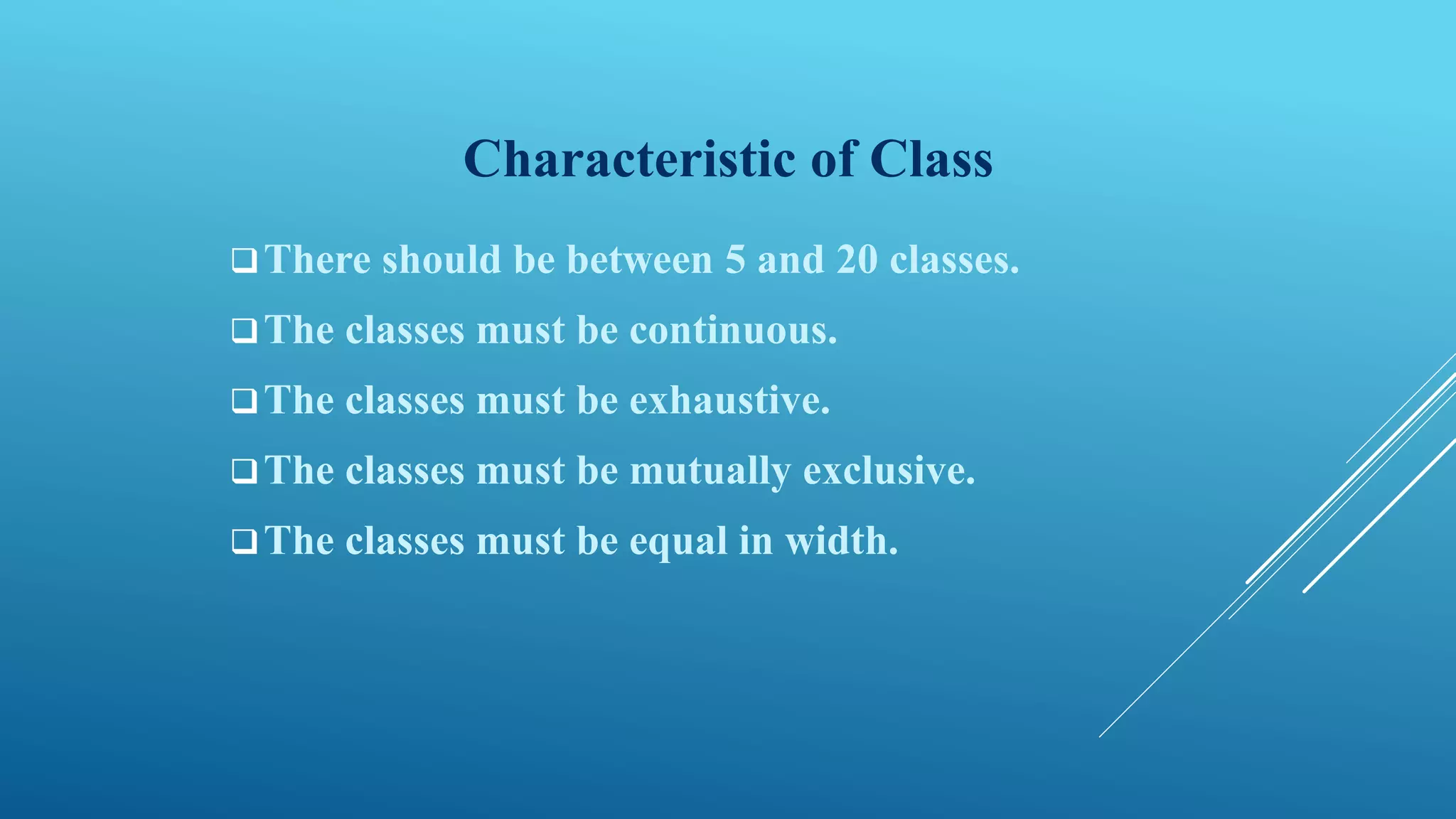 Characteristic of Class

❑ There should be between 5 and 20 classes.

❑ The classes must be continuous.

❑ The classes must be exhaustive.

❑ The classes must be mutually exclusive.

❑ The classes must be equal in width.